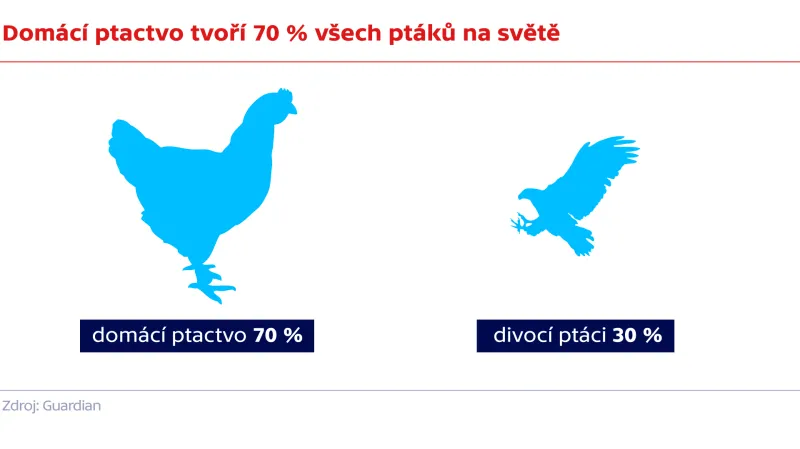 Domácí ptactvo tvoří 70 % všech ptáků na světě

domácí ptactvo 70 %

divocí ptáci 30 %

Zdroj: Guardian